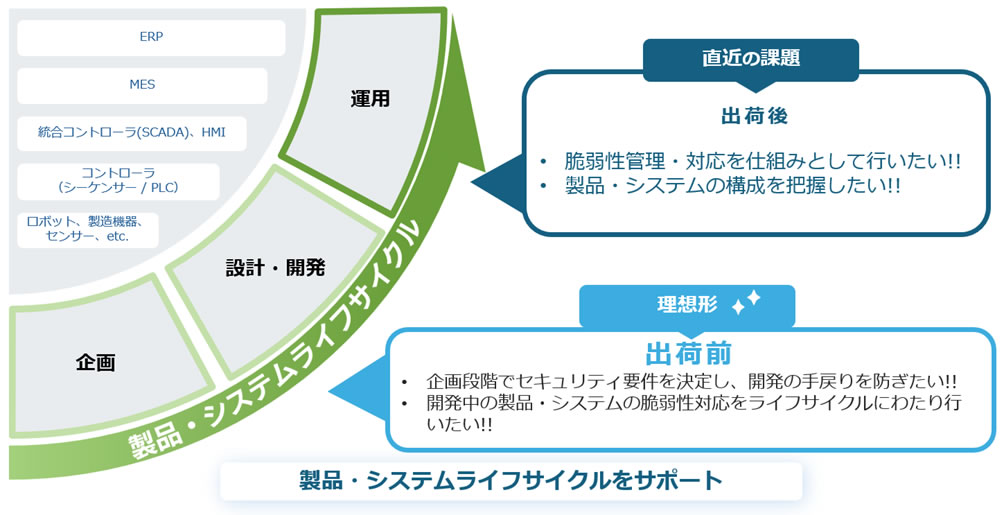 ERP

MES

統合コントローラ(SCADA)、HMI

コントローラ
(シーケンサー / PLC)

ロボット、製造機器、
センサー、etc.

運用

設計・開発

企画

製品・システムライフサイクル

直近の課題

出荷後

• 脆弱性管理・対応を仕組みとして行いたい!!
• 製品・システムの構成を把握したい!!

理想形

出荷前

• 企画段階でセキュリティ要件を決定し、開発の手戻りを防ぎたい!!
• 開発中の製品・システムの脆弱性対応をライフサイクルにわたり行いたい!!

製品・システムライフサイクルをサポート